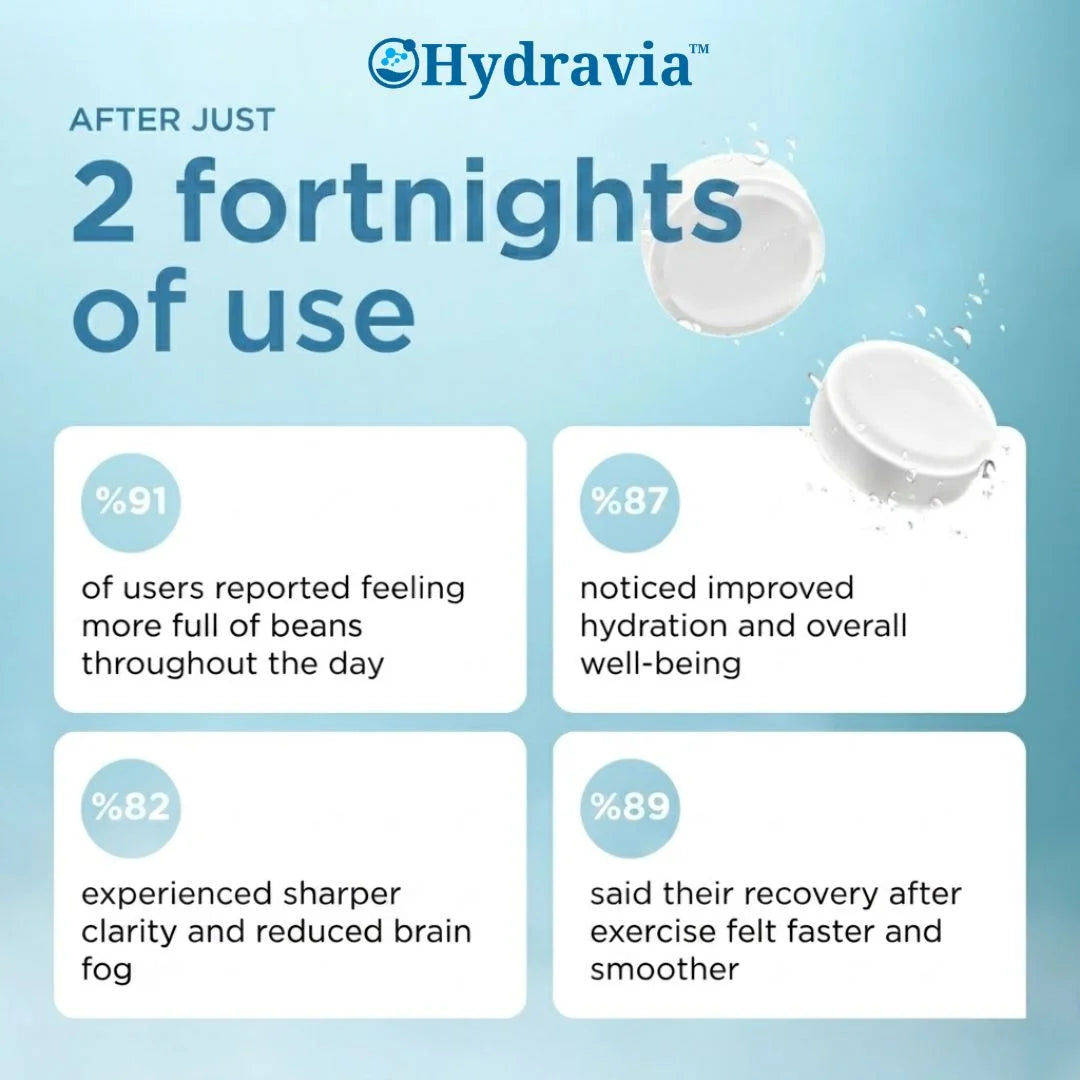 Hydravia™

AFTER JUST

2 fortnights of use

%91

of users reported feeling more full of beans throughout the day

%87

noticed improved hydration and overall well-being

%82

experienced sharper clarity and reduced brain fog

%89

said their recovery after exercise felt faster and smoother